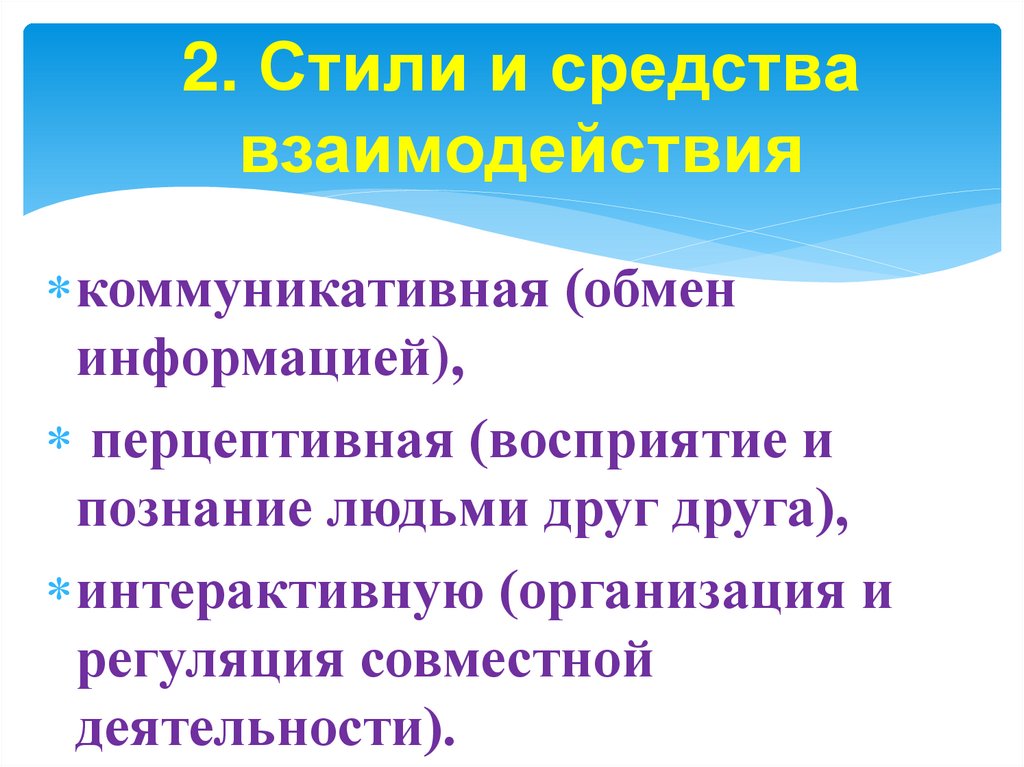 2. Стили и средства взаимодействия

* коммуникативная (обмен информацией),

* перцептивная (восприятие и познание людьми друг друга),

* интерактивную (организация и регуляция совместной деятельности).